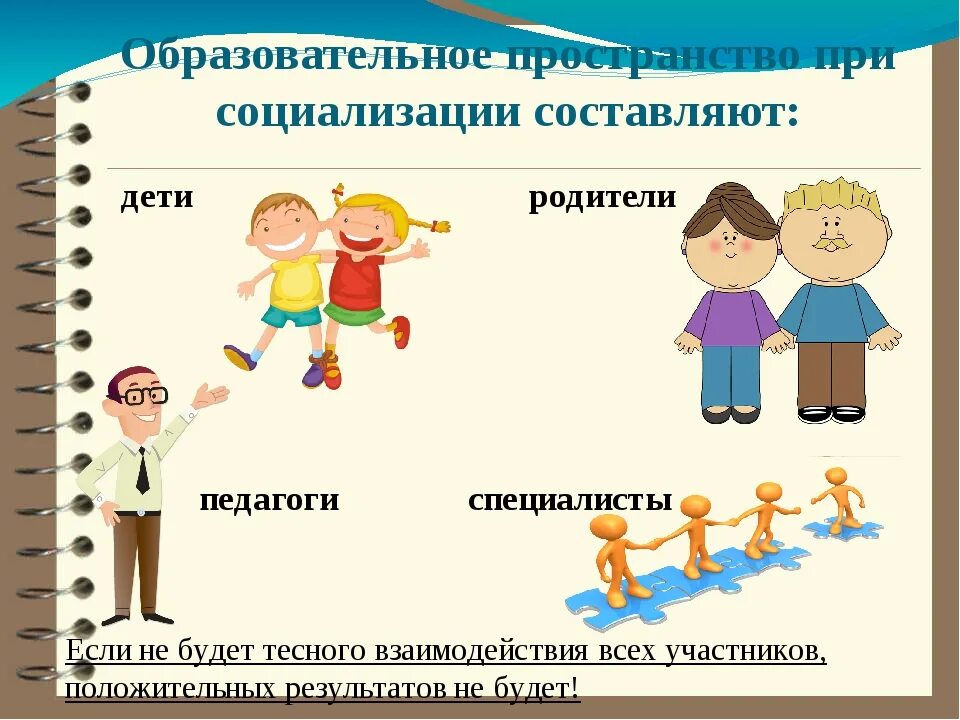 Образовательное пространство при социализации составляют:

дети

родители

педагоги

специалисты

Если не будет тесного взаимодействия всех участников, положительных результатов не будет!